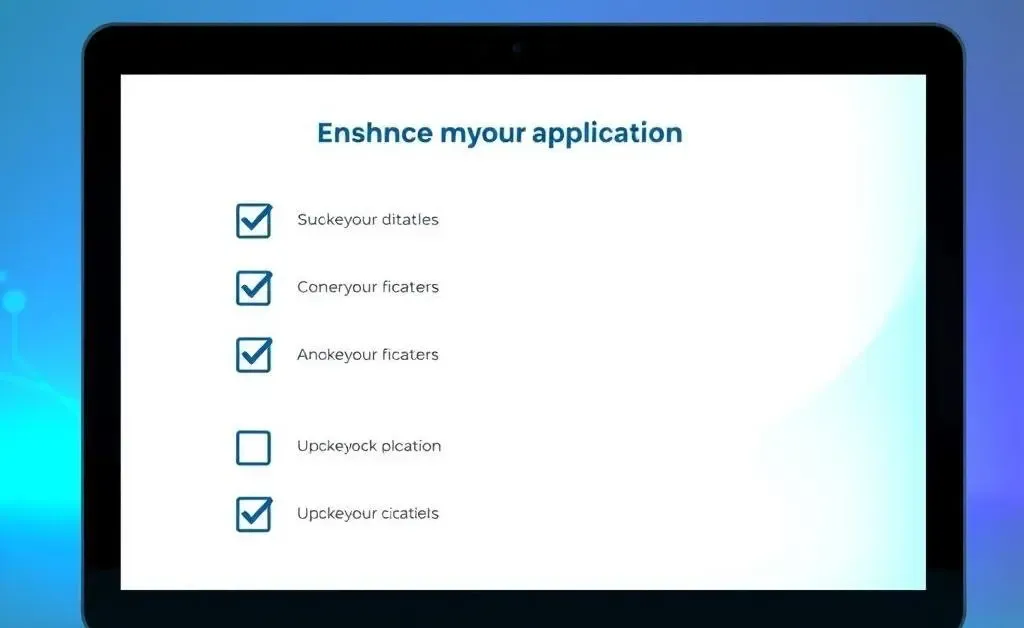 Enshnce myour application

Suckeyour ditatles

Coneryour ficaters

Anokeyour ficaters

Upckeyock plcation

Upckeyour cicatiels